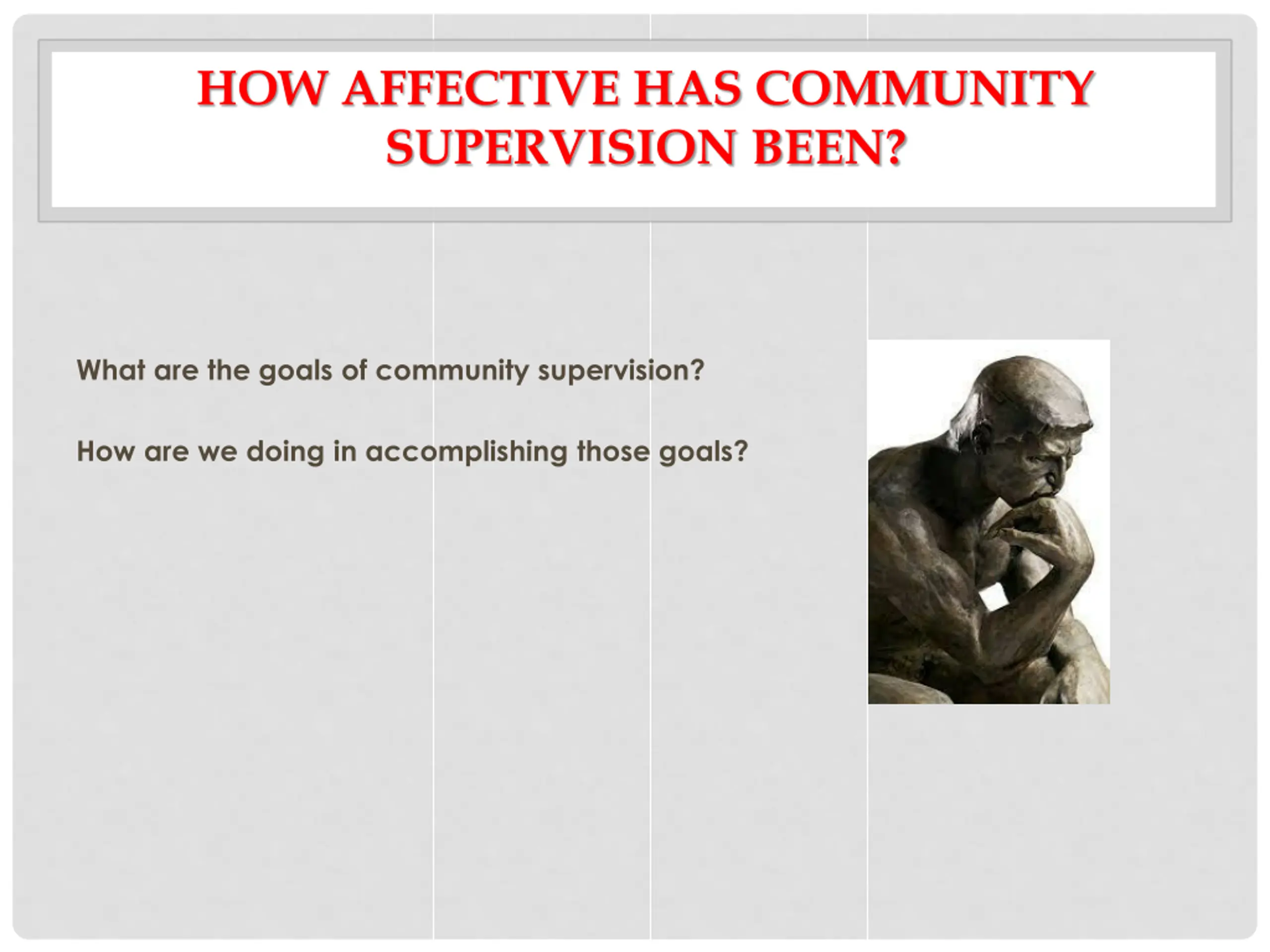 HOW AFFECTIVE HAS COMMUNITY SUPERVISION BEEN?

What are the goals of community supervision?

How are we doing in accomplishing those goals?